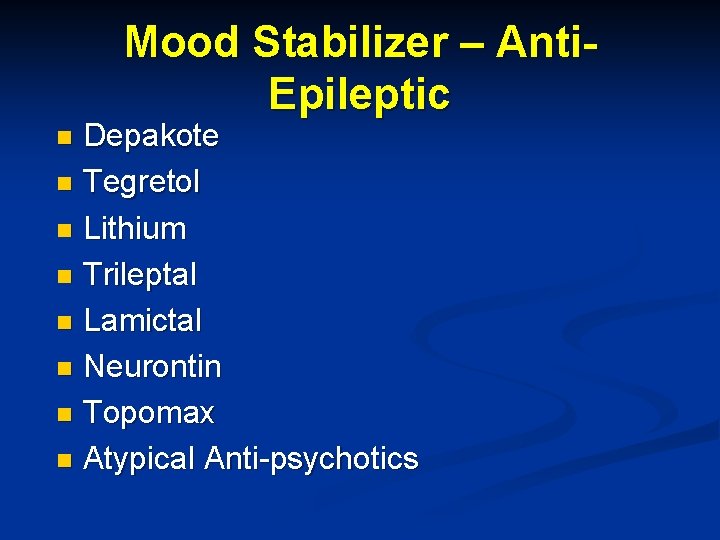 Mood Stabilizer – Anti-Epileptic

- Depakote
- Tegretol
- Lithium
- Trileptal
- Lamictal
- Neurontin
- Topomax
- Atypical Anti-psychotics